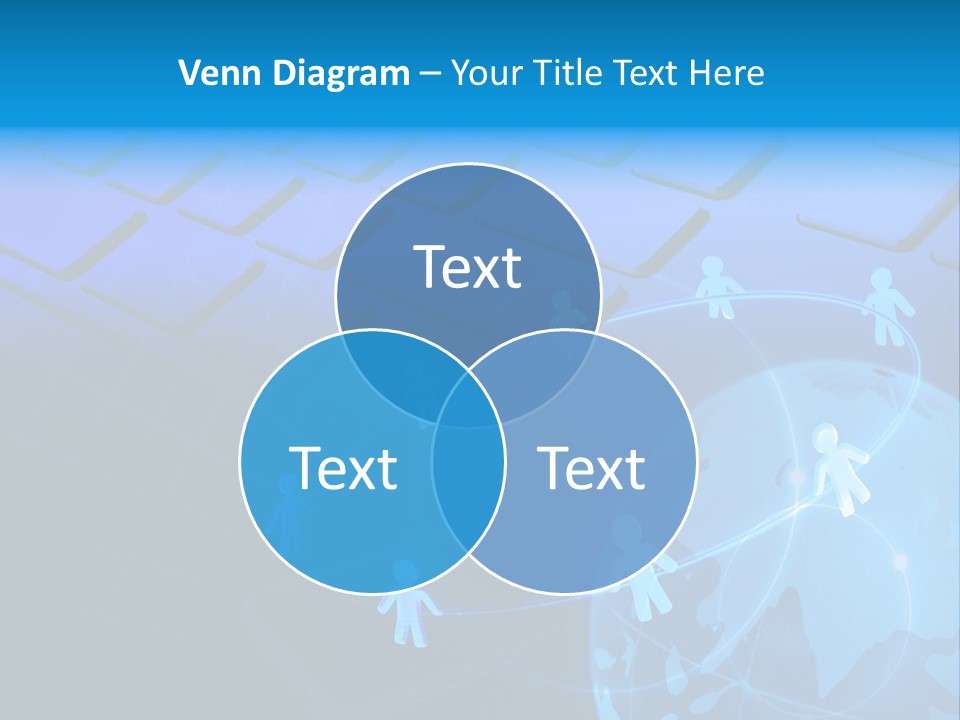 Venn Diagram – Your Title Text Here

Text

Text

Text